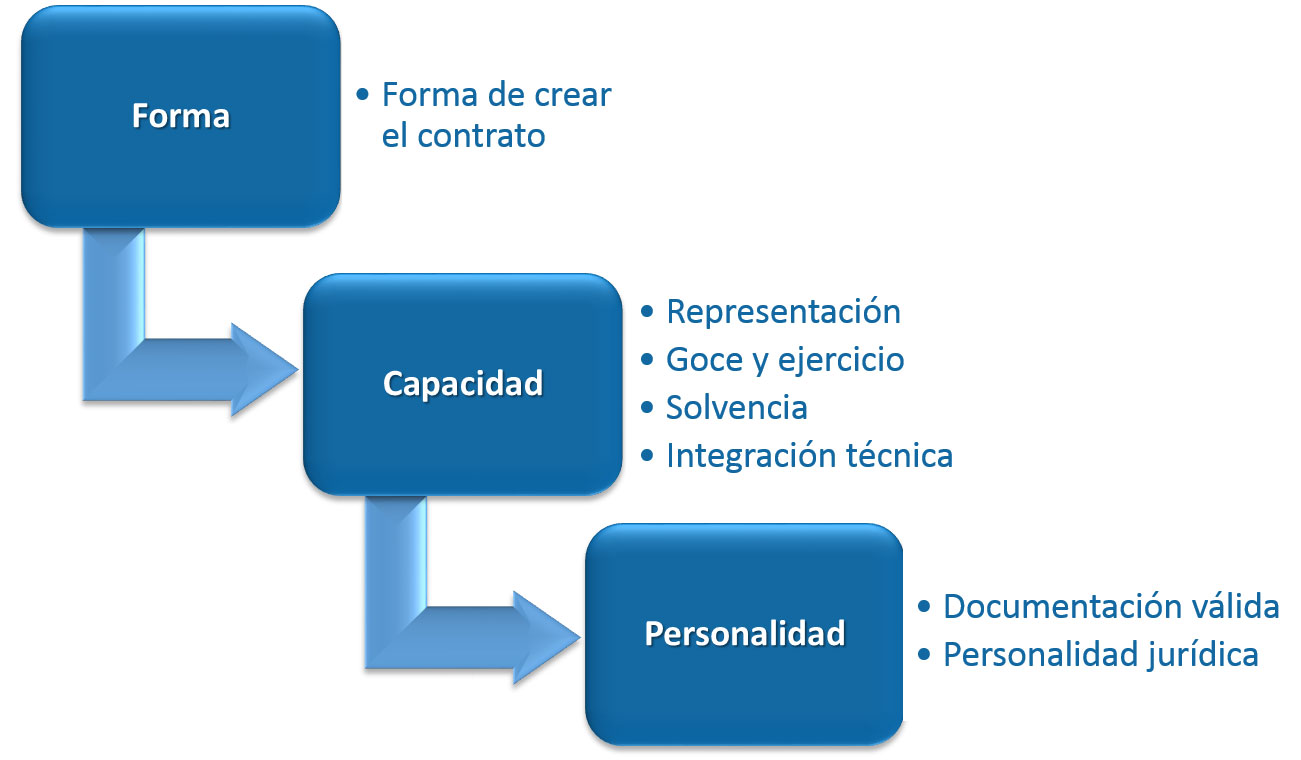 Forma

• Forma de crear el contrato

Capacidad

• Representación
• Goce y ejercicio
• Solvencia
• Integración técnica

Personalidad

• Documentación válida
• Personalidad jurídica